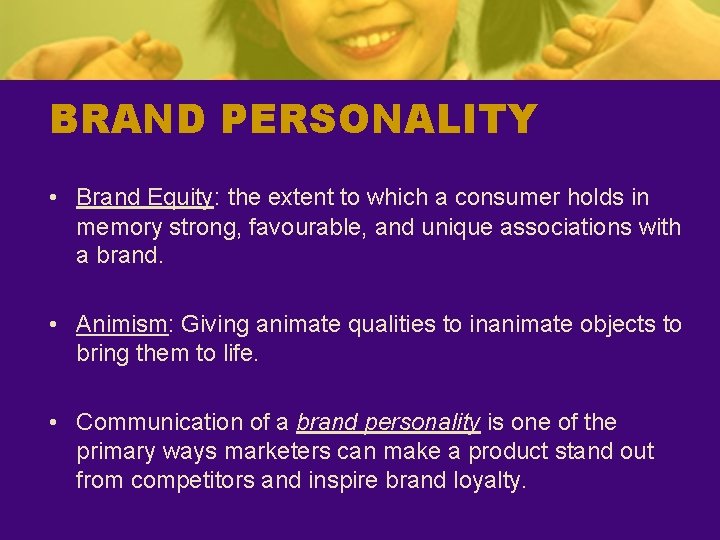 BRAND PERSONALITY

• Brand Equity: the extent to which a consumer holds in memory strong, favourable, and unique associations with a brand.

• Animism: Giving animate qualities to inanimate objects to bring them to life.

• Communication of a brand personality is one of the primary ways marketers can make a product stand out from competitors and inspire brand loyalty.